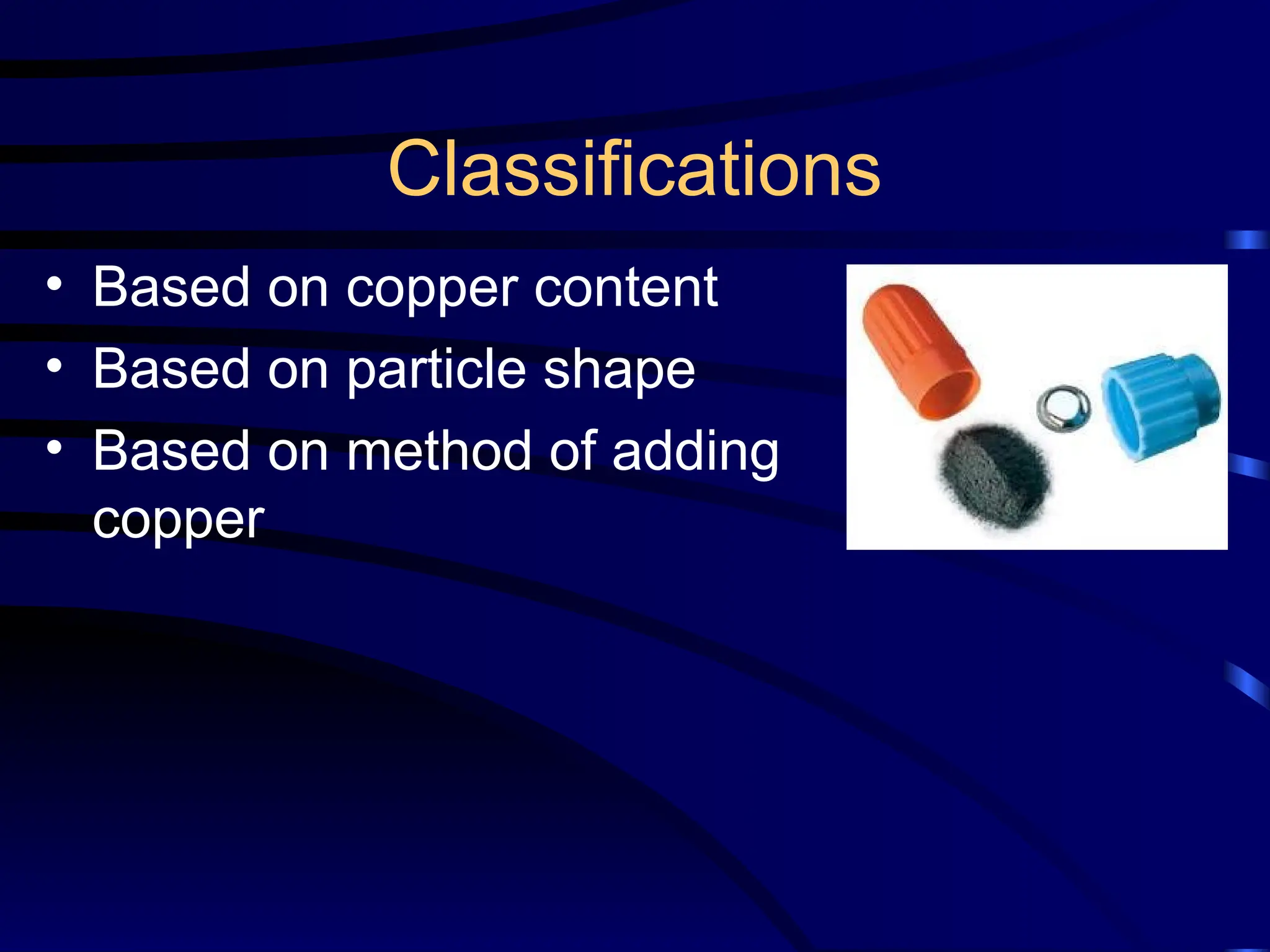 Classifications

• Based on copper content
• Based on particle shape
• Based on method of adding copper